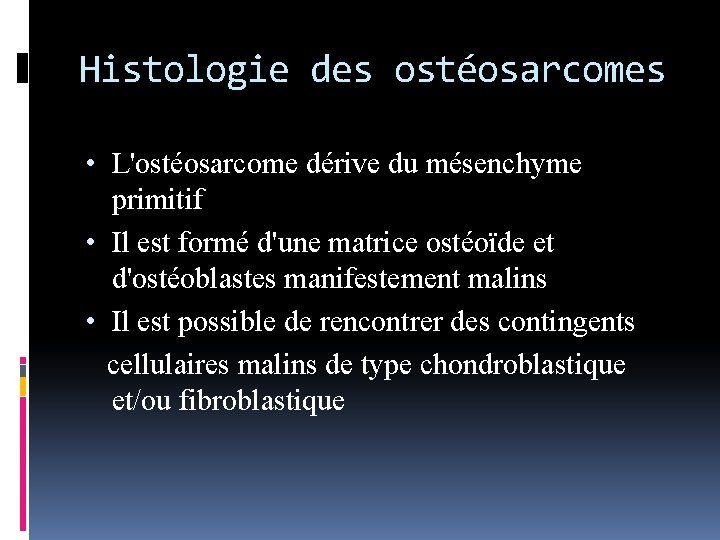 Histologie des ostéosarcomes

• L'ostéosarcome dérive du mésenchyme primitif
• Il est formé d'une matrice ostéoïde et d'ostéoblastes manifestement malins
• Il est possible de rencontrer des contingents cellulaires malins de type chondroblastique et/ou fibroblastique